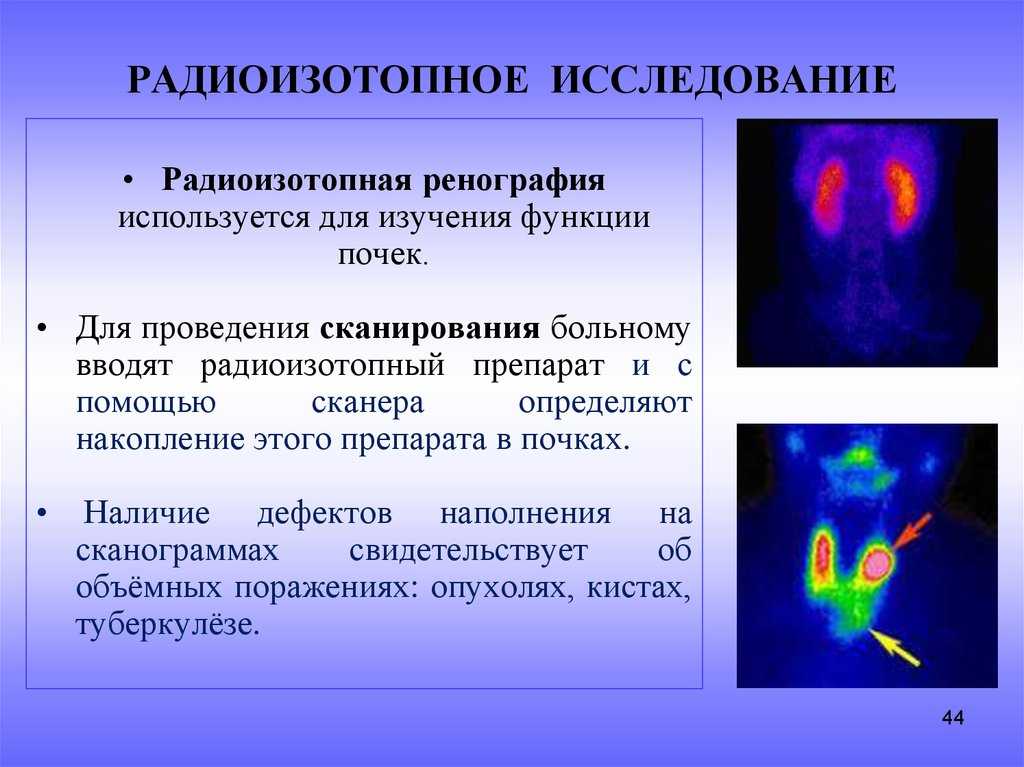 РАДИОИЗОТОПНОЕ ИССЛЕДОВАНИЕ

• Радиоизотопная ренография используется для изучения функции почек.

• Для проведения сканирования больному вводят радиоизотопный препарат и с помощью сканера определяют накопление этого препарата в почках.

• Наличие дефектов наполнения на сканограммах свидетельствует об объёмных поражениях: опухолях, кистах, туберкулёзе.

44